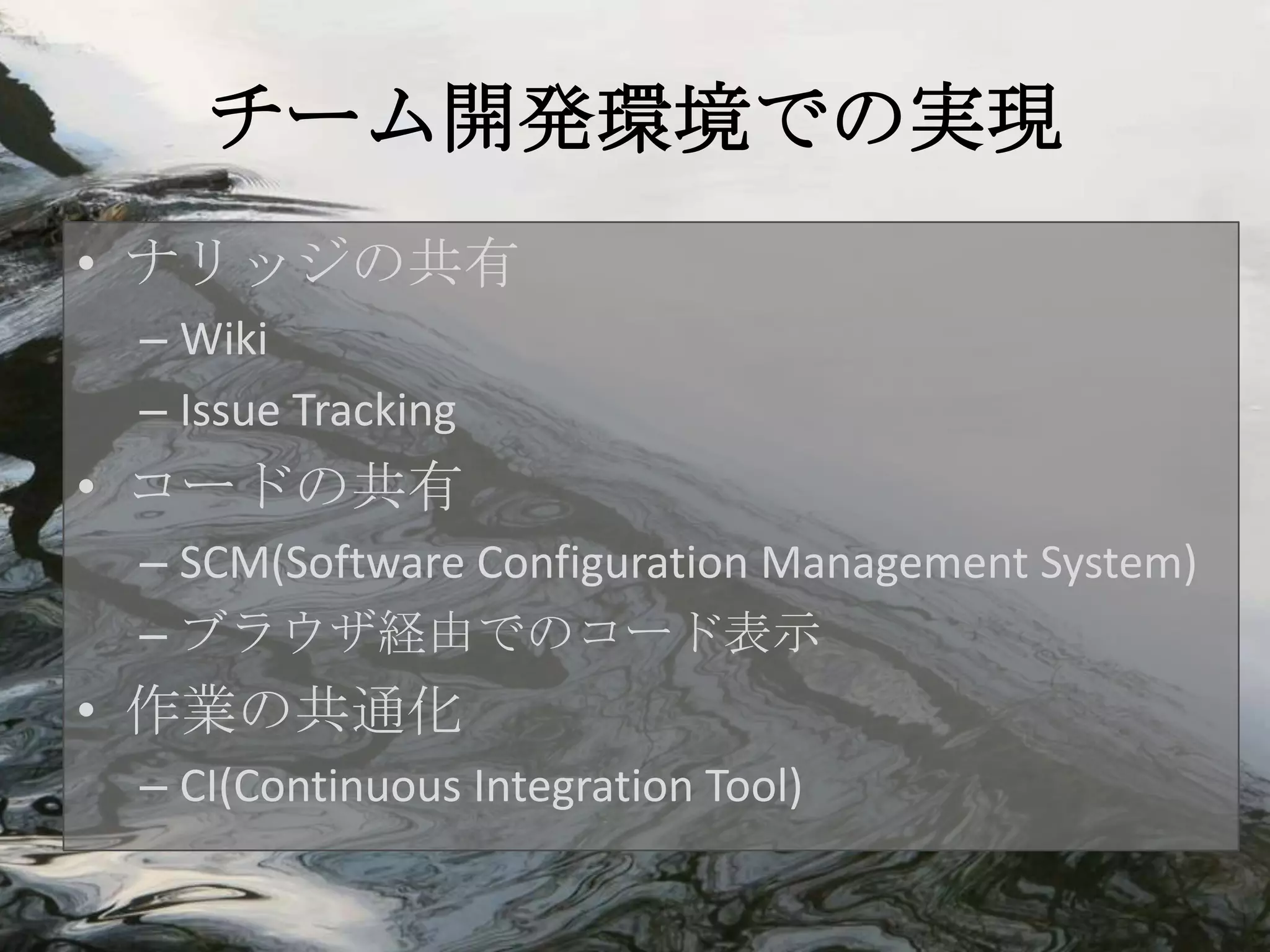 チーム開発環境での実現

• ナリッジの共有
– Wiki
– Issue Tracking
• コードの共有
– SCM(Software Configuration Management System)
– ブラウザ経由でのコード表示
• 作業の共通化
– CI(Continuous Integration Tool)